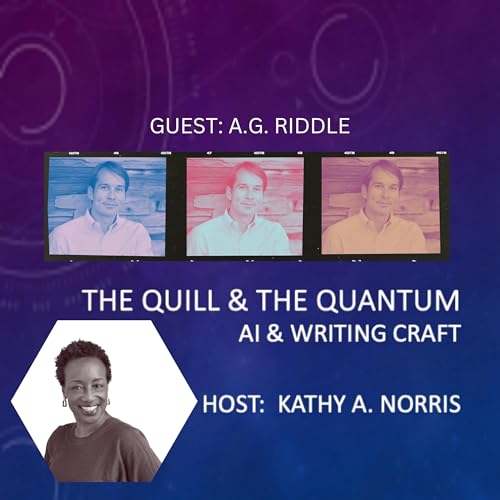 GUEST: A.G. RIDDLE

THE QUILL & THE QUANTUM
AI & WRITING CRAFT

HOST: KATHY A. NORRIS